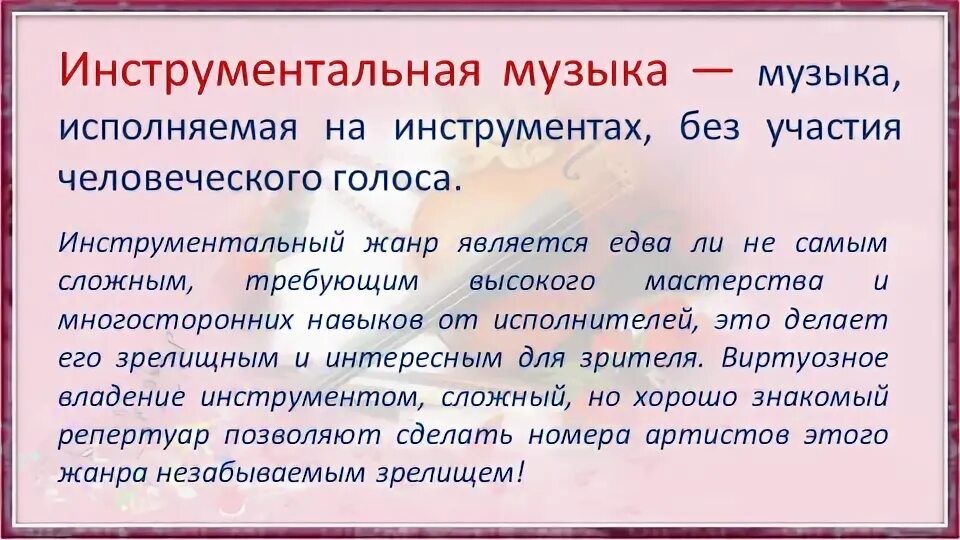 Инструментальная музыка — музыка, исполняемая на инструментах, без участия человеческого голоса.

Инструментальный жанр является едва ли не самым сложным, требующим высокого мастерства и многосторонних навыков от исполнителей, это делает его зрелищным и интересным для зрителя. Виртуозное владение инструментом, сложный, но хорошо знакомый репертуар позволяют сделать номера артистов этого жанра незабываемым зрелищем!